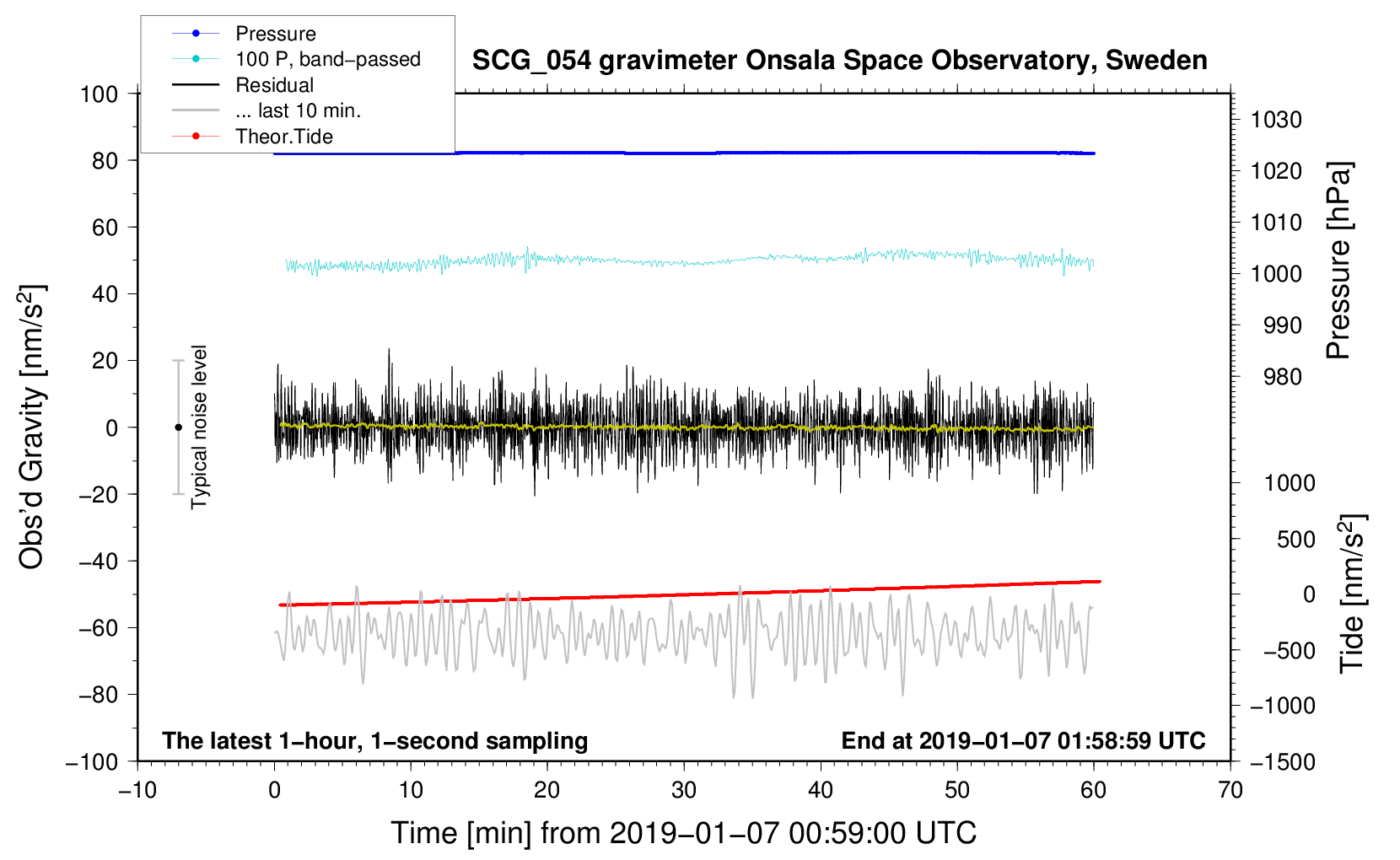 Pressure
100 P, band−passed
Residual
... last 10 min.
Theor.Tide

SCG_054 gravimeter Onsala Space Observatory, Sweden

100
80
60
40
20
0
−20
−40
−60
−80
−100

Obs'd Gravity [nm/s$^2$]

Typical noise level

1030
1020
1010
1000
990
980

Pressure [hPa]

1000
500
0
−500
−1000
−1500

Tide [nm/s$^2$]

The latest 1−hour, 1−second sampling
End at 2019−01−07 01:58:59 UTC

−10
0
10
20
30
40
50
60
70

Time [min] from 2019−01−07 00:59:00 UTC